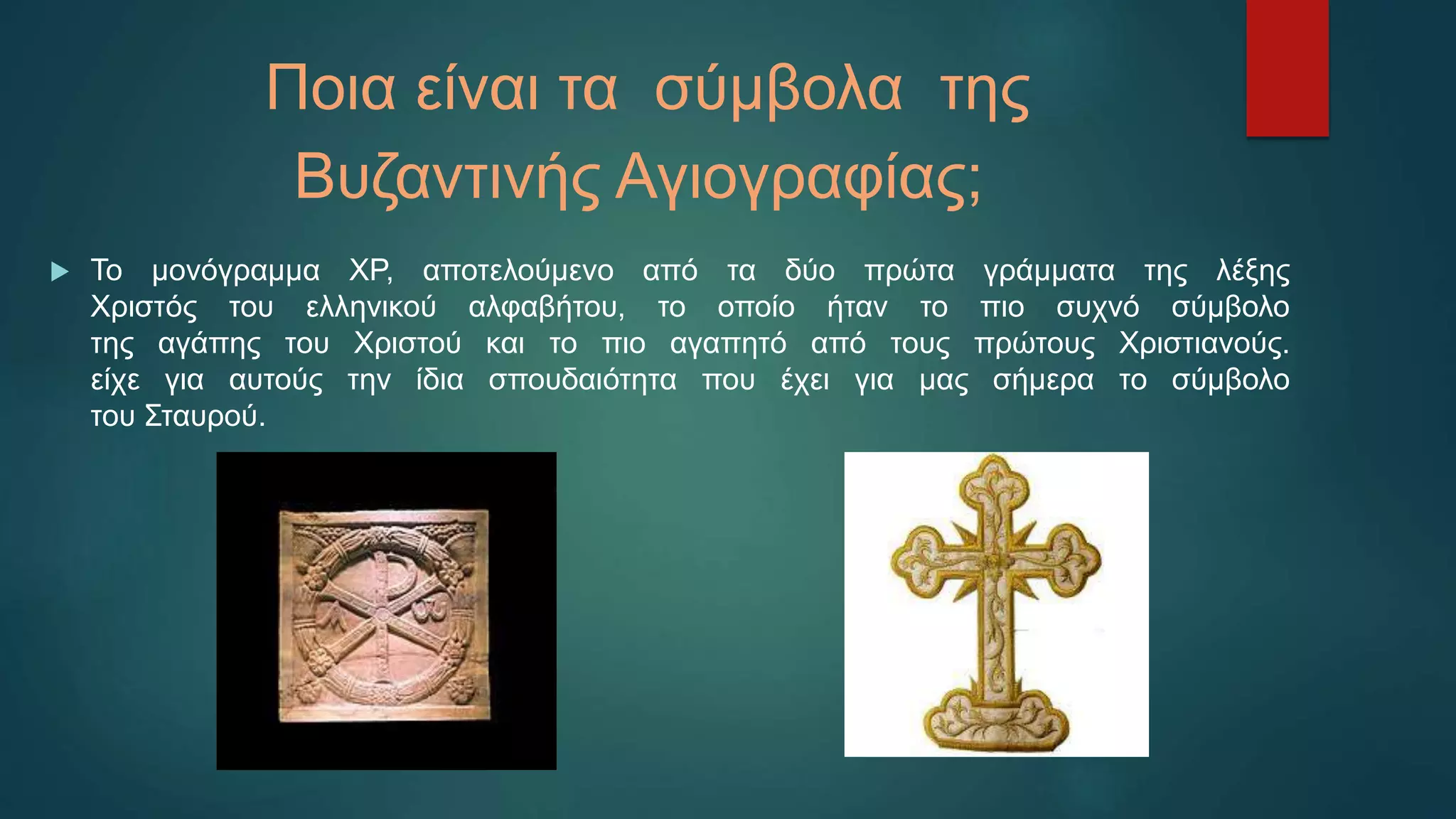 Ποια είναι τα σύμβολα της Βυζαντινής Αγιογραφίας;

Το μονόγραμμα ΧΡ, αποτελούμενο από τα δύο πρώτα γράμματα της λέξης Χριστός του ελληνικού αλφαβήτου, το οποίο ήταν το πιο συχνό σύμβολο της αγάπης του Χριστού και το πιο αγαπητό από τους πρώτους Χριστιανούς. είχε για αυτούς την ίδια σπουδαιότητα που έχει για μας σήμερα το σύμβολο του Σταυρού.